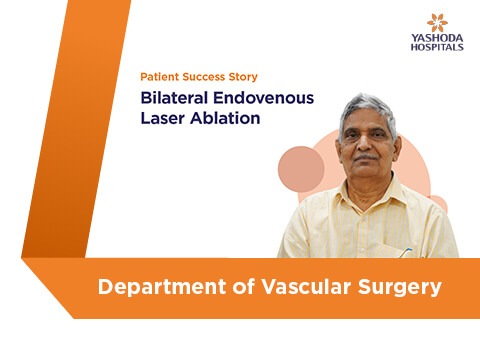 YASHODA
HOSPITALS

Patient Success Story

Bilateral Endovenous Laser Ablation

Department of Vascular Surgery